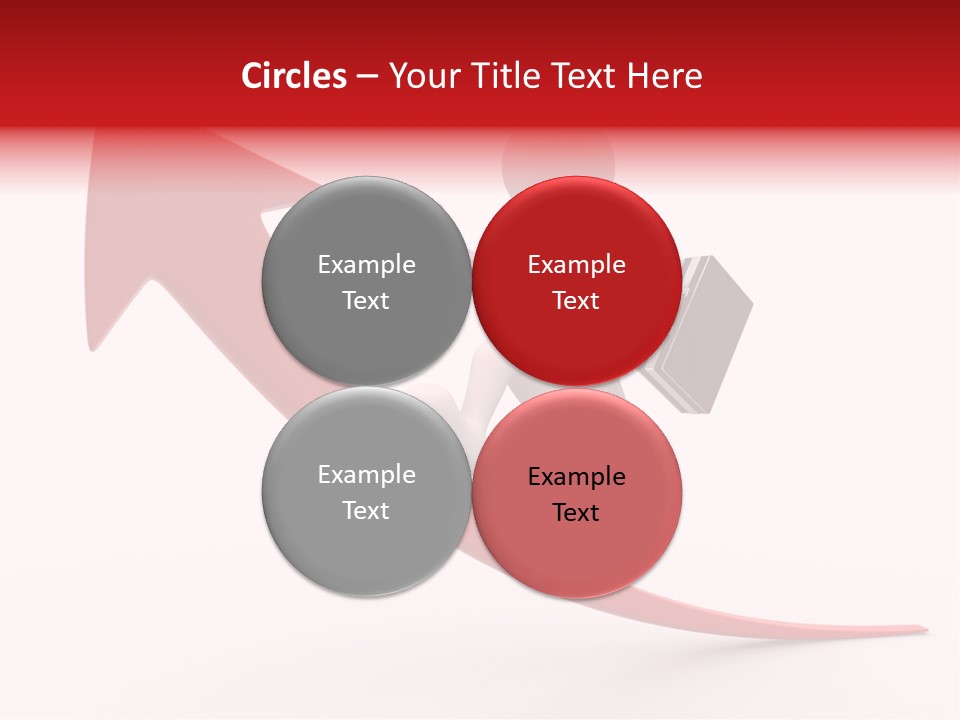 Circles – Your Title Text Here

Example Text

Example Text

Example Text

Example Text